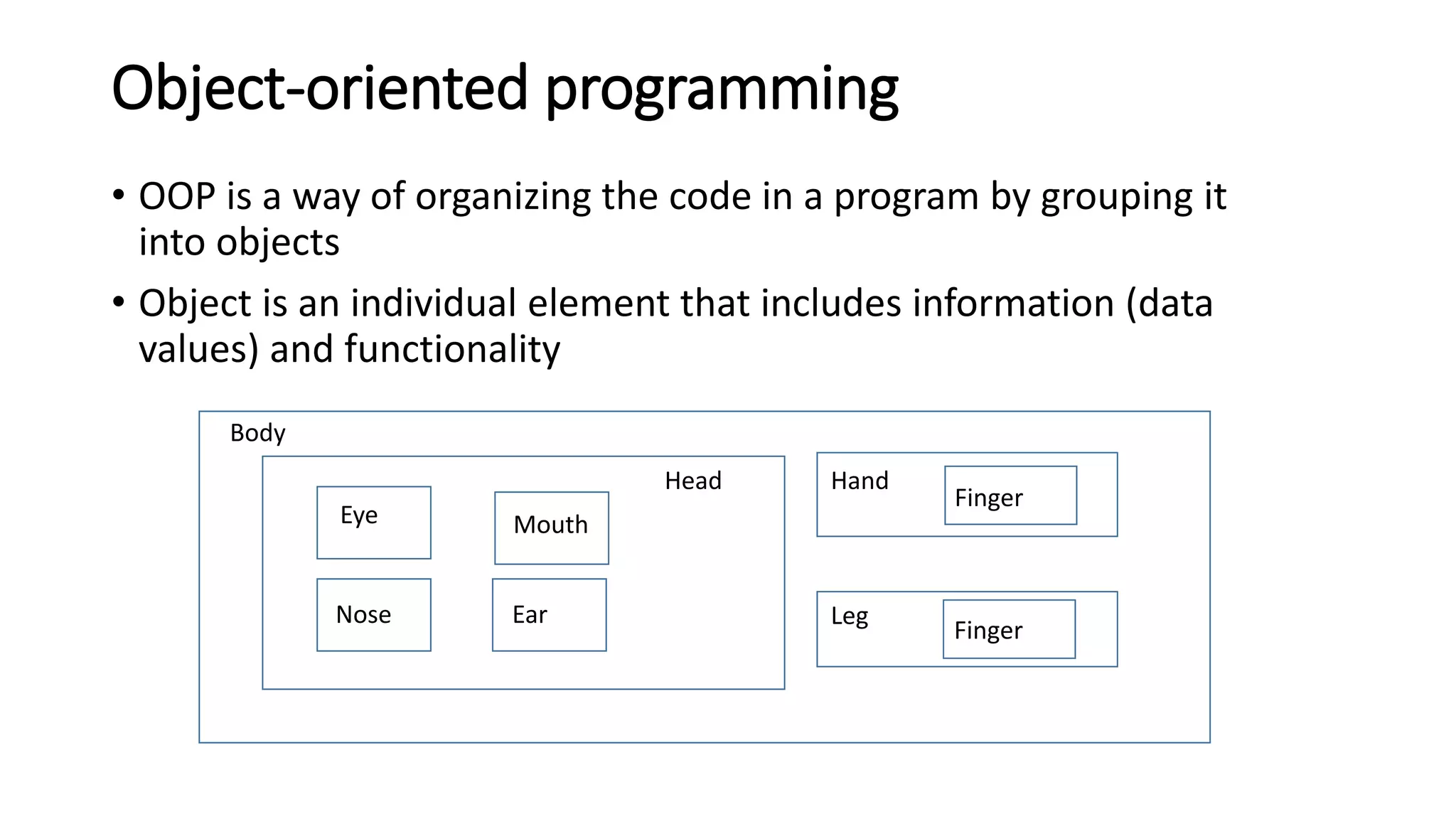 Object-oriented programming

• OOP is a way of organizing the code in a program by grouping it into objects

• Object is an individual element that includes information (data values) and functionality

Body

Head

Eye

Mouth

Nose

Ear

Hand

Finger

Leg

Finger